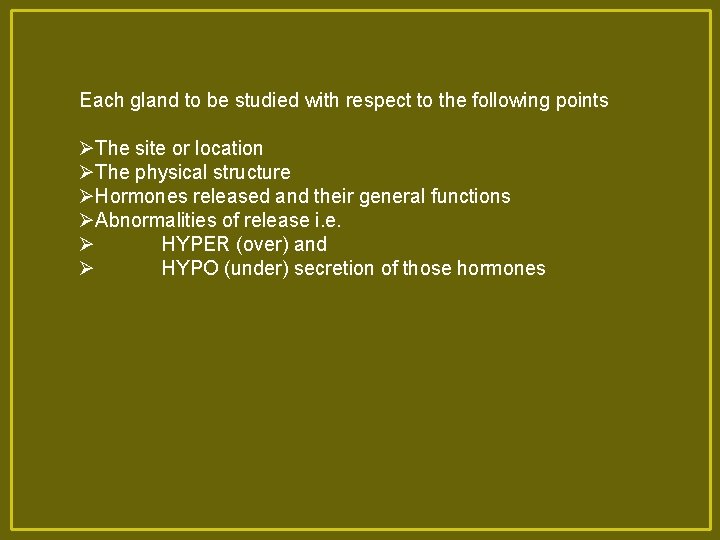 Each gland to be studied with respect to the following points

➢The site or location
➢The physical structure
➢Hormones released and their general functions
➢Abnormalities of release i.e.
➢ HYPER (over) and
➢ HYPO (under) secretion of those hormones